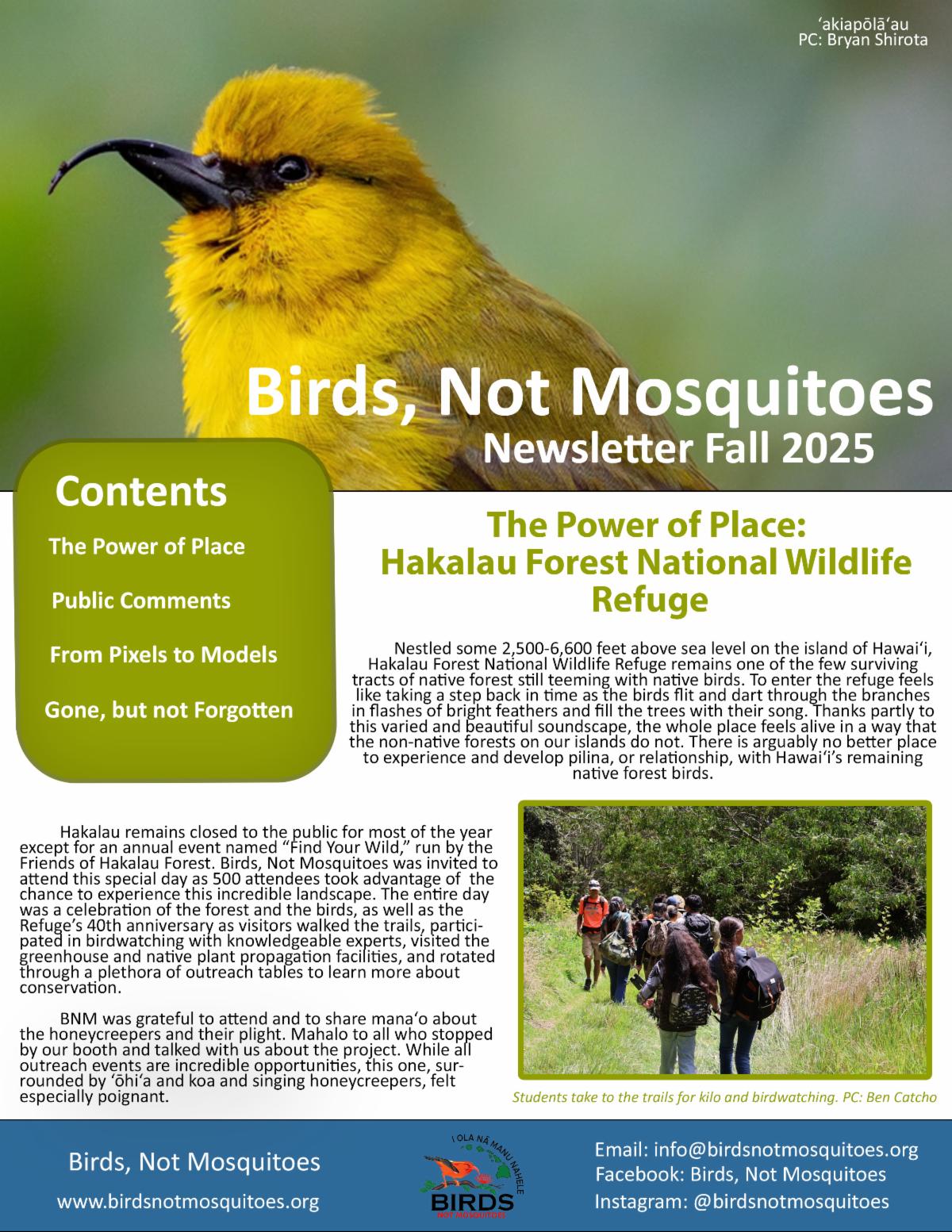 ʻakiapōlāʻau
PC: Bryan Shirota

Birds, Not Mosquitoes
Newsletter Fall 2025

Contents

The Power of Place

Public Comments

From Pixels to Models

Gone, but not Forgotten

The Power of Place: Hakalau Forest National Wildlife Refuge

Nestled some 2,500-6,600 feet above sea level on the island of Hawaiʻi, Hakalau Forest National Wildlife Refuge remains one of the few surviving tracts of native forest still teeming with native birds. To enter the refuge feels like taking a step back in time as the birds flit and dart through the branches in flashes of bright feathers and fill the trees with their song. Thanks partly to this varied and beautiful soundscape, the whole place feels alive in a way that the non-native forests on our islands do not. There is arguably no better place to experience and develop pilina, or relationship, with Hawaiʻi's remaining native forest birds.

Hakalau remains closed to the public for most of the year except for an annual event named "Find Your Wild," run by the Friends of Hakalau Forest. Birds, Not Mosquitoes was invited to attend this special day as 500 attendees took advantage of the chance to experience this incredible landscape. The entire day was a celebration of the forest and the birds, as well as the Refuge's 40th anniversary as visitors walked the trails, participated in birdwatching with knowledgeable experts, visited the greenhouse and native plant propagation facilities, and rotated through a plethora of outreach tables to learn more about conservation.

BNM was grateful to attend and to share manaʻo about the honeycreepers and their plight. Mahalo to all who stopped by our booth and talked with us about the project. While all outreach events are incredible opportunities, this one, surrounded by ʻōhiʻa and koa and singing honeycreepers, felt especially poignant.

Students take to the trails for kilo and birdwatching. PC: Ben Catcho

Birds, Not Mosquitoes
www.birdsnotmosquitoes.org

I OLA NĀ MANU NAHELE
BIRDS
NOT MOSQUITOES

Email: info@birdsnotmosquitoes.org
Facebook: Birds, Not Mosquitoes
Instagram: @birdsnotmosquitoes